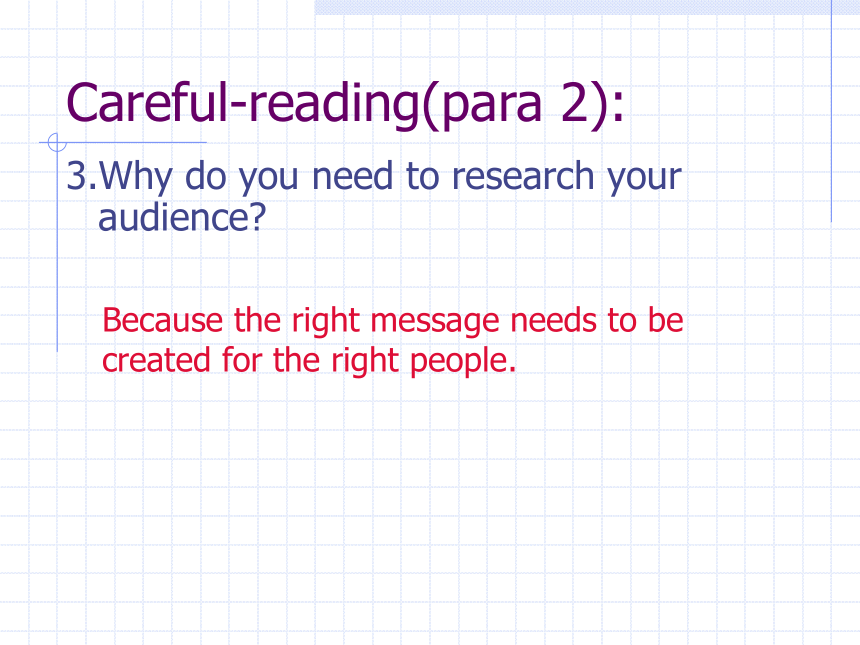 Careful-reading(para 2):

3.Why do you need to research your audience?

Because the right message needs to be created for the right people.